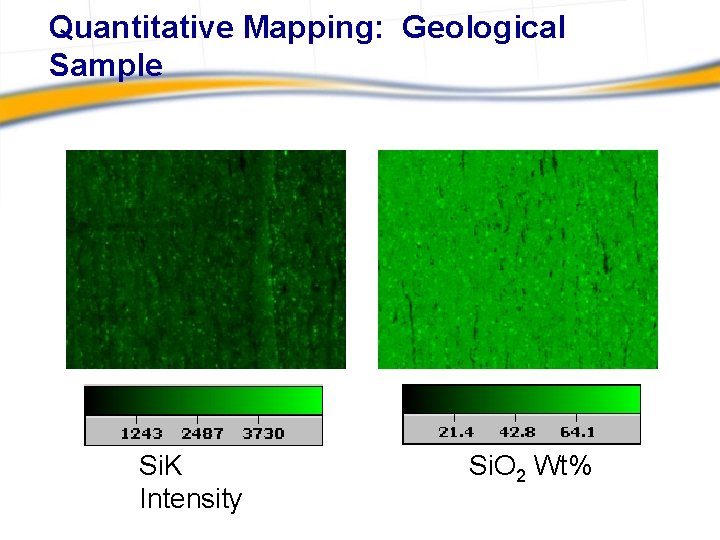 Quantitative Mapping: Geological Sample

1243 2487 3730

SiK
Intensity

21.4 42.8 64.1

$SiO_2$ Wt%